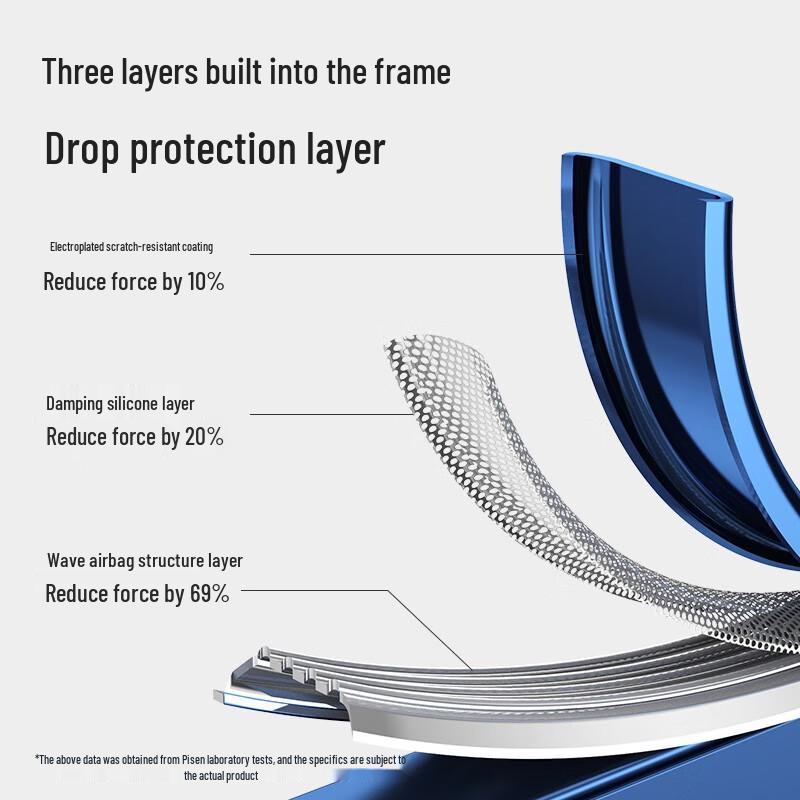 Three layers built into the frame

Drop protection layer

Electroplated scratch-resistant coating
Reduce force by 10%

Damping silicone layer
Reduce force by 20%

Wave airbag structure layer
Reduce force by 69%

*The above data was obtained from Pisen laboratory tests, and the specifics are subject to the actual product